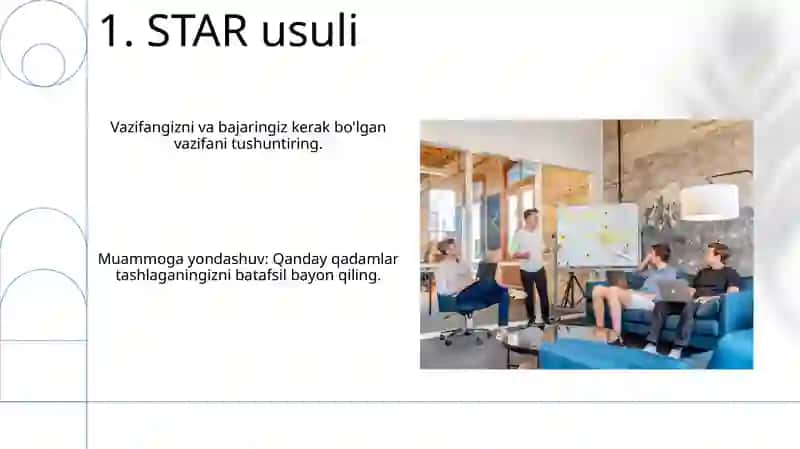 1. STAR usuli

Vazifangizni va bajaringiz kerak bo'lgan vazifani tushuntiring.

Muammoga yondashuv: Qanday qadamlar tashlaganingizni batafsil bayon qiling.